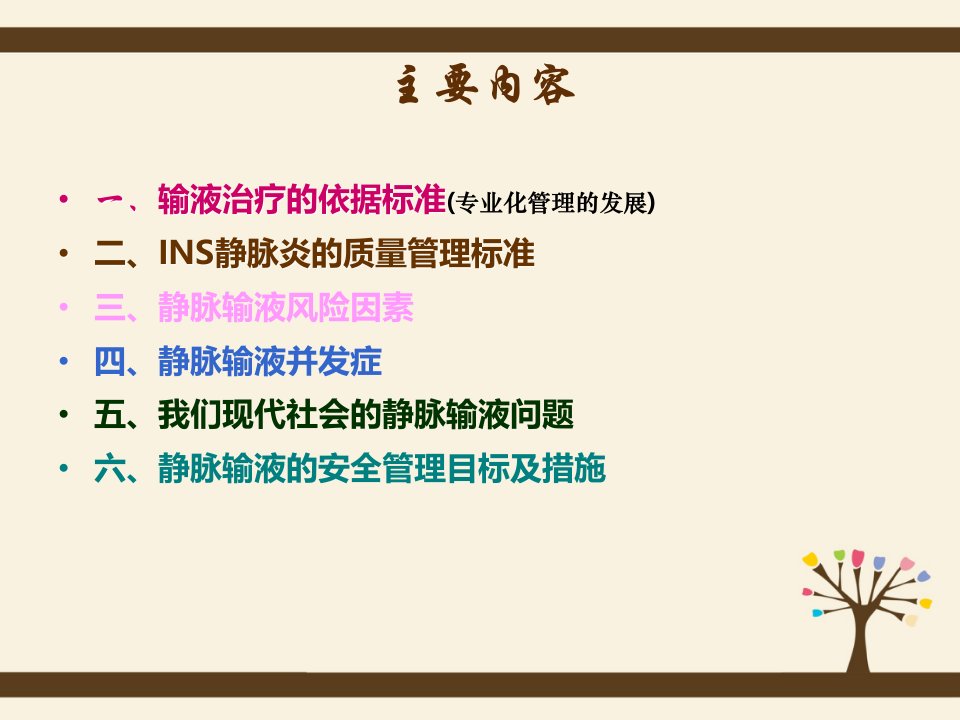 主要内容

• 一、输液治疗的依据标准(专业化管理的发展)
• 二、INS静脉炎的质量管理标准
• 三、静脉输液风险因素
• 四、静脉输液并发症
• 五、我们现代社会的静脉输液问题
• 六、静脉输液的安全管理目标及措施